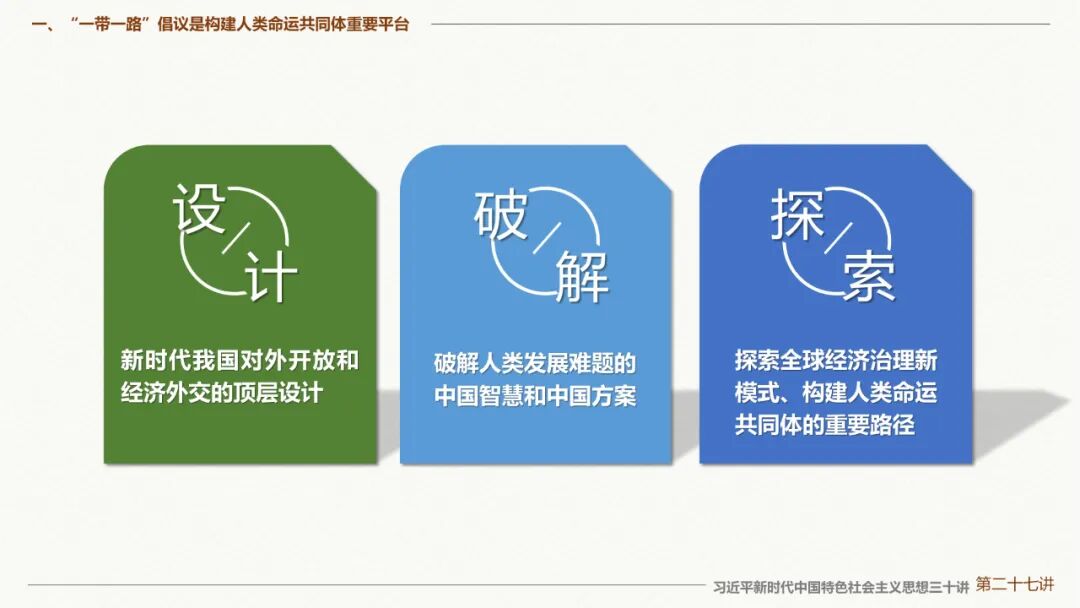 一、“一带一路”倡议是构建人类命运共同体重要平台

设计

新时代我国对外开放和经济外交的顶层设计

破解

破解人类发展难题的中国智慧和中国方案

探索

探索全球经济治理新模式、构建人类命运共同体的重要路径

习近平新时代中国特色社会主义思想三十讲 第二十七讲